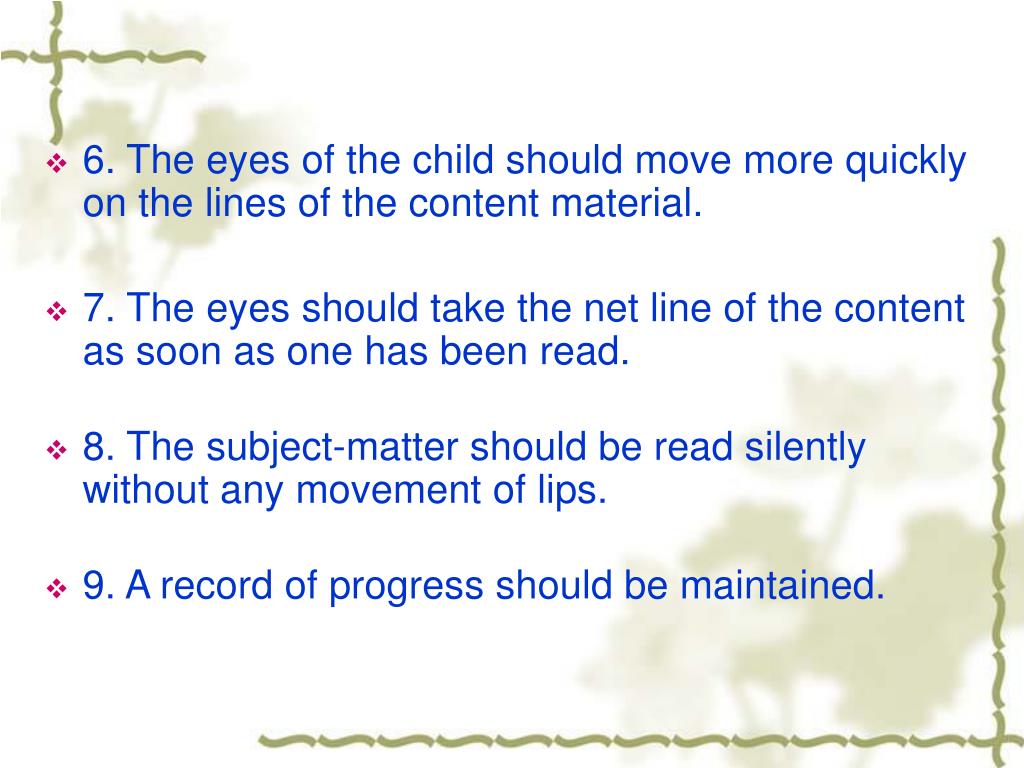 ❖ 6. The eyes of the child should move more quickly on the lines of the content material.

❖ 7. The eyes should take the net line of the content as soon as one has been read.

❖ 8. The subject-matter should be read silently without any movement of lips.

❖ 9. A record of progress should be maintained.